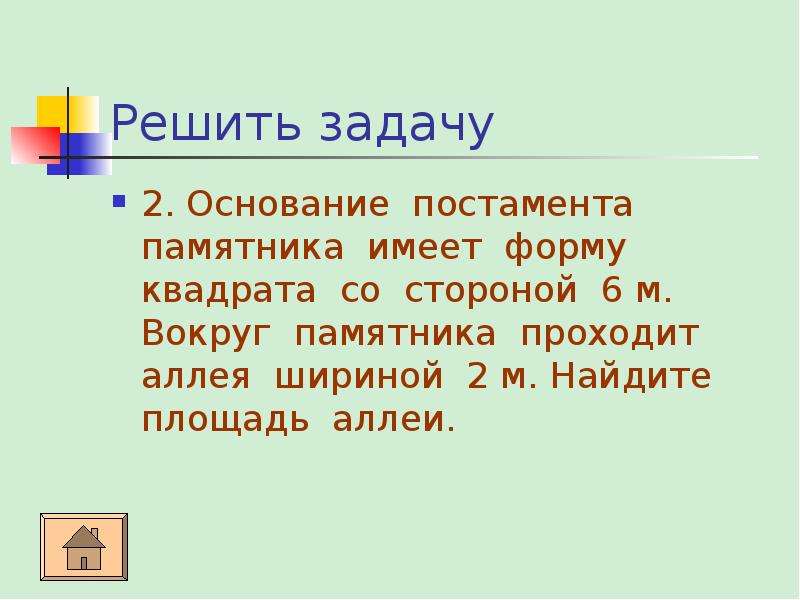 Решить задачу

• 2. Основание постамента памятника имеет форму квадрата со стороной 6 м. Вокруг памятника проходит аллея шириной 2 м. Найдите площадь аллеи.